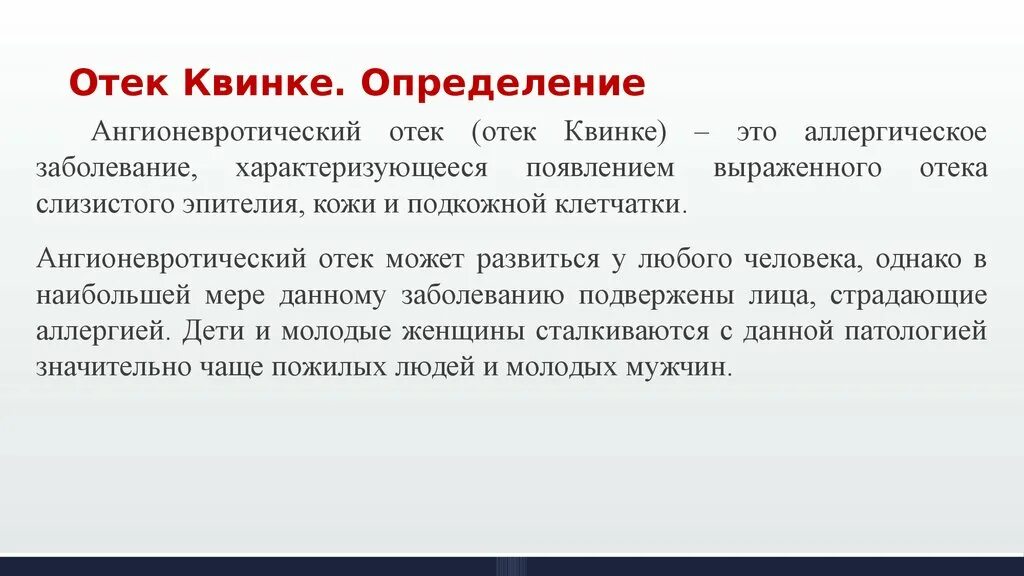 Отек Квинке. Определение

Ангионевротический отек (отек Квинке) – это аллергическое заболевание, характеризующееся появлением выраженного отека слизистого эпителия, кожи и подкожной клетчатки.

Ангионевротический отек может развиться у любого человека, однако в наибольшей мере данному заболеванию подвержены лица, страдающие аллергией. Дети и молодые женщины сталкиваются с данной патологией значительно чаще пожилых людей и молодых мужчин.